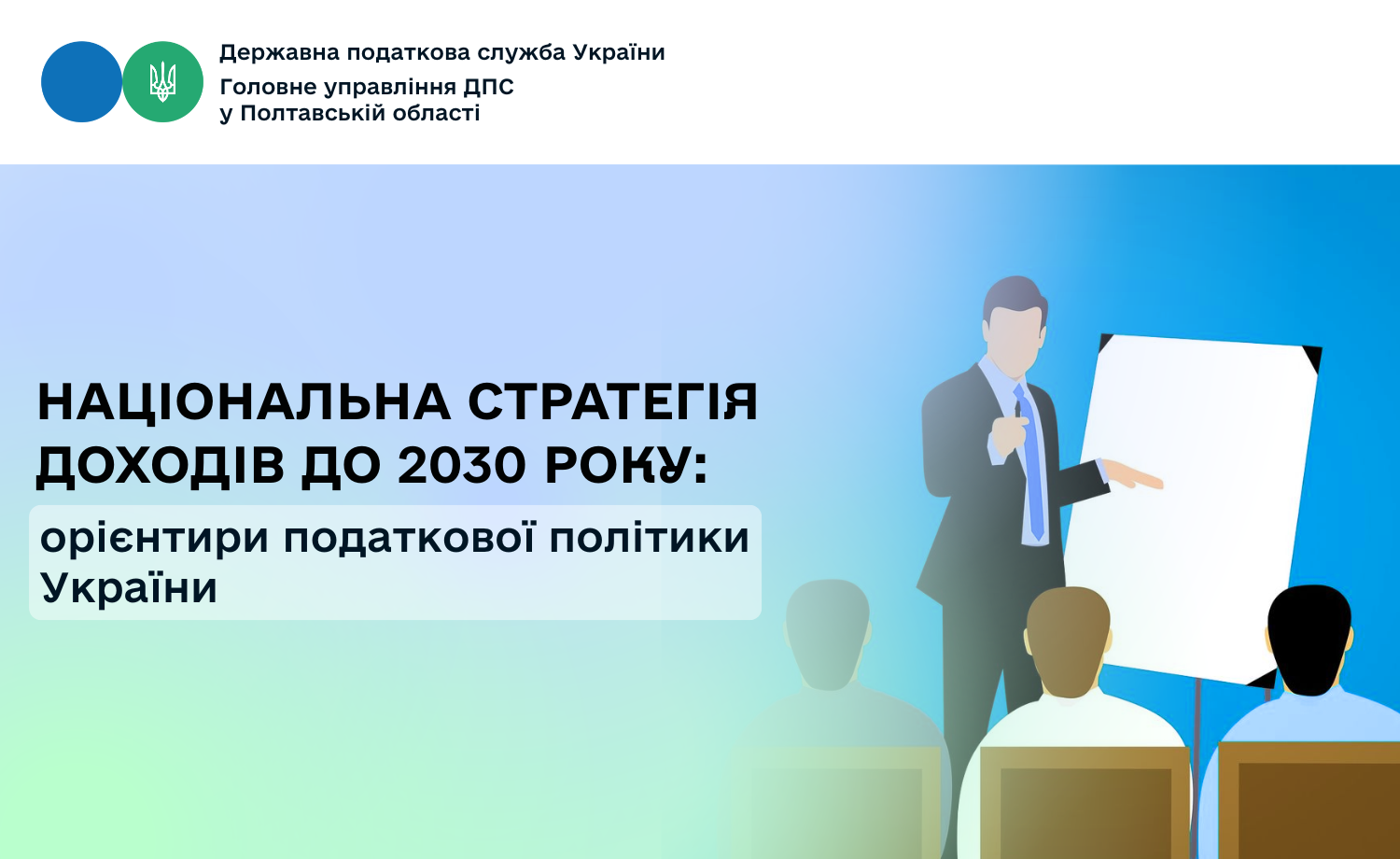 Державна податкова служба України
Головне управління ДПС
у Полтавській області

НАЦІОНАЛЬНА СТРАТЕГІЯ ДОХОДІВ ДО 2030 РОКУ:

орієнтири податкової політики України